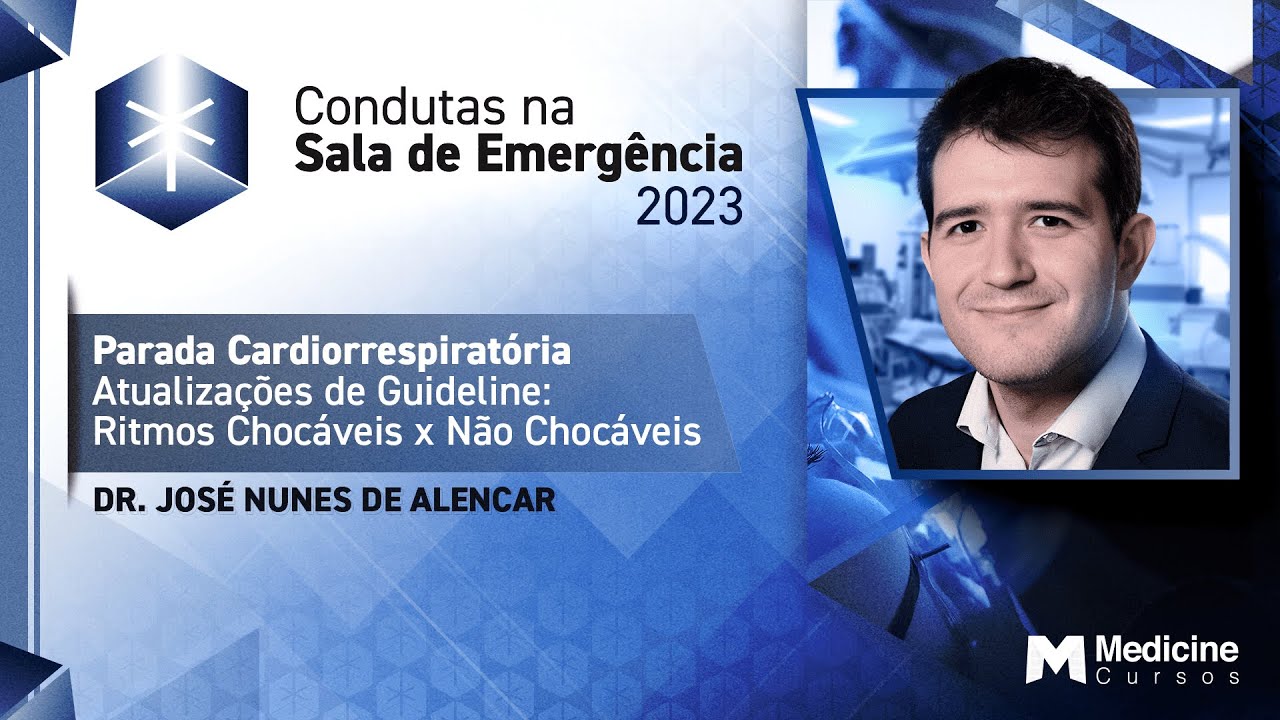 Condutas na
Sala de Emergência
2023

Parada Cardiorrespiratória
Atualizações de Guideline:
Ritmos Chocáveis x Não Chocáveis

DR. JOSÉ NUNES DE ALENCAR

M Medicine
Cursos